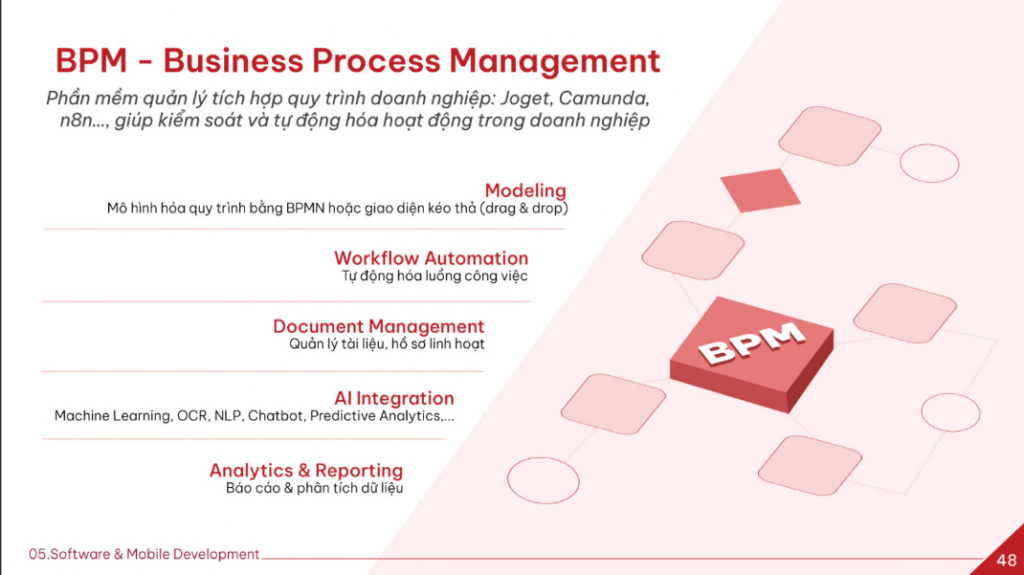 BPM - Business Process Management

Phần mềm quản lý tích hợp quy trình doanh nghiệp: Joget, Camunda, n8n..., giúp kiểm soát và tự động hóa hoạt động trong doanh nghiệp

Modeling
Mô hình hóa quy trình bằng BPMN hoặc giao diện kéo thả (drag & drop)

Workflow Automation
Tự động hóa luồng công việc

Document Management
Quản lý tài liệu, hồ sơ linh hoạt

AI Integration
Machine Learning, OCR, NLP, Chatbot, Predictive Analytics,...

Analytics & Reporting
Báo cáo & phân tích dữ liệu

BPM

05.Software & Mobile Development

48